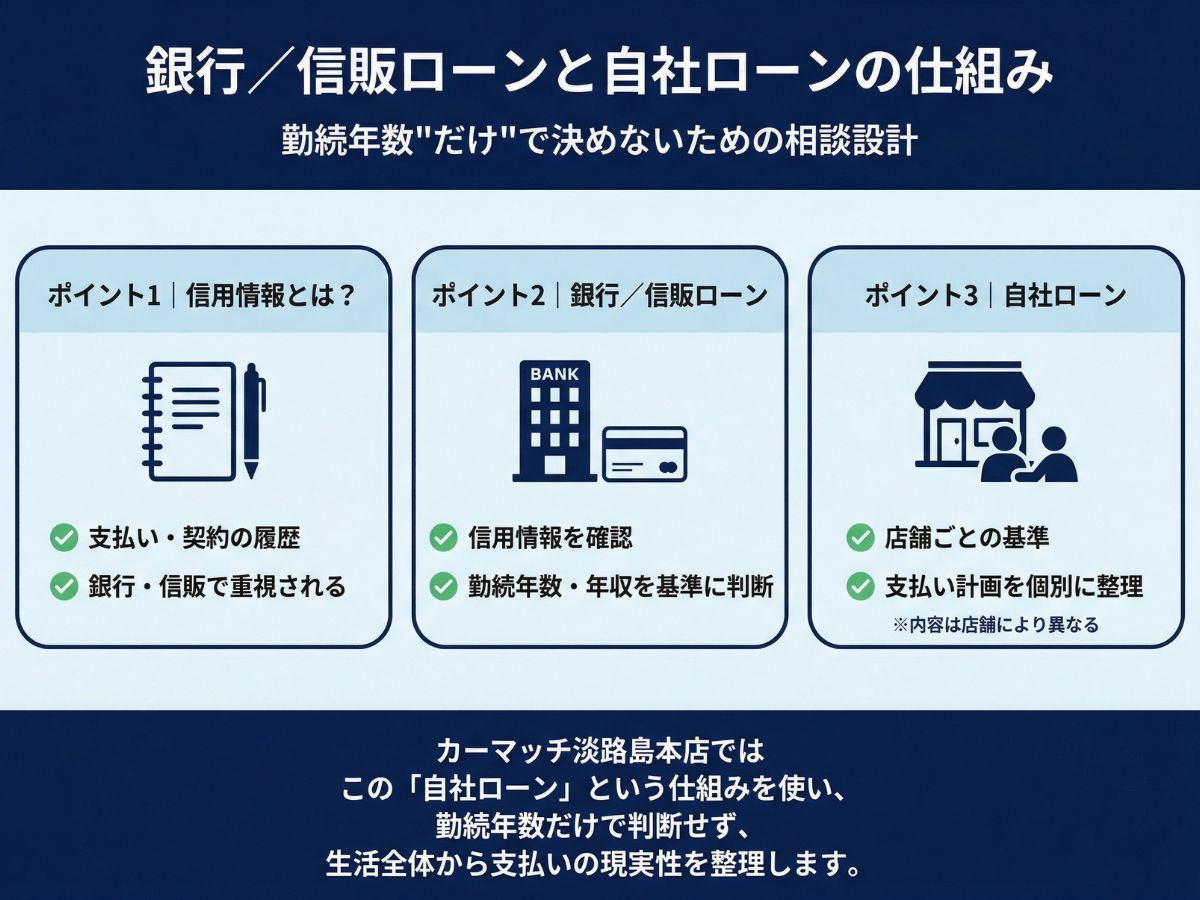 銀行／信販ローンと自社ローンの仕組み

勤続年数"だけ"で決めないための相談設計

ポイント1｜信用情報とは？

支払い・契約の履歴
銀行・信販で重視される

ポイント2｜銀行／信販ローン

BANK

信用情報を確認
勤続年数・年収を基準に判断

ポイント3｜自社ローン

店舗ごとの基準
支払い計画を個別に整理
※内容は店舗により異なる

カーマッチ淡路島本店では
この「自社ローン」という仕組みを使い、
勤続年数だけで判断せず、
生活全体から支払いの現実性を整理します。